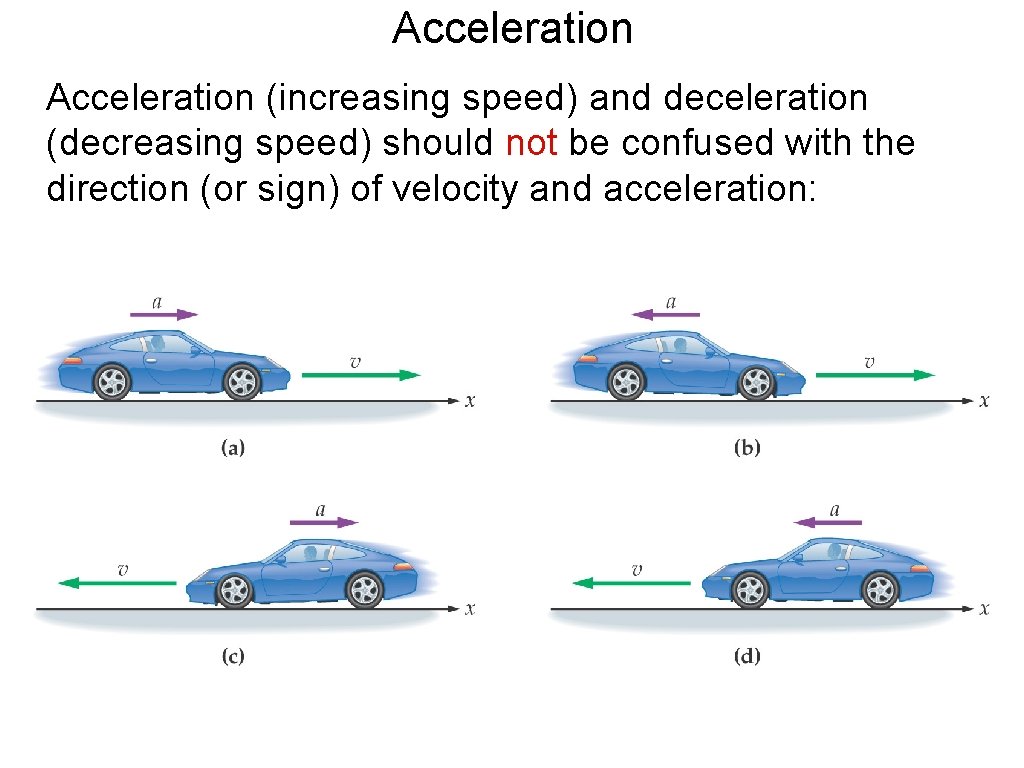 Acceleration

Acceleration (increasing speed) and deceleration (decreasing speed) should not be confused with the direction (or sign) of velocity and acceleration:

$a$

$v$

$x$

(a)

$a$

$v$

$x$

(b)

$a$

$v$

$x$

(c)

$a$

$v$

$x$

(d)